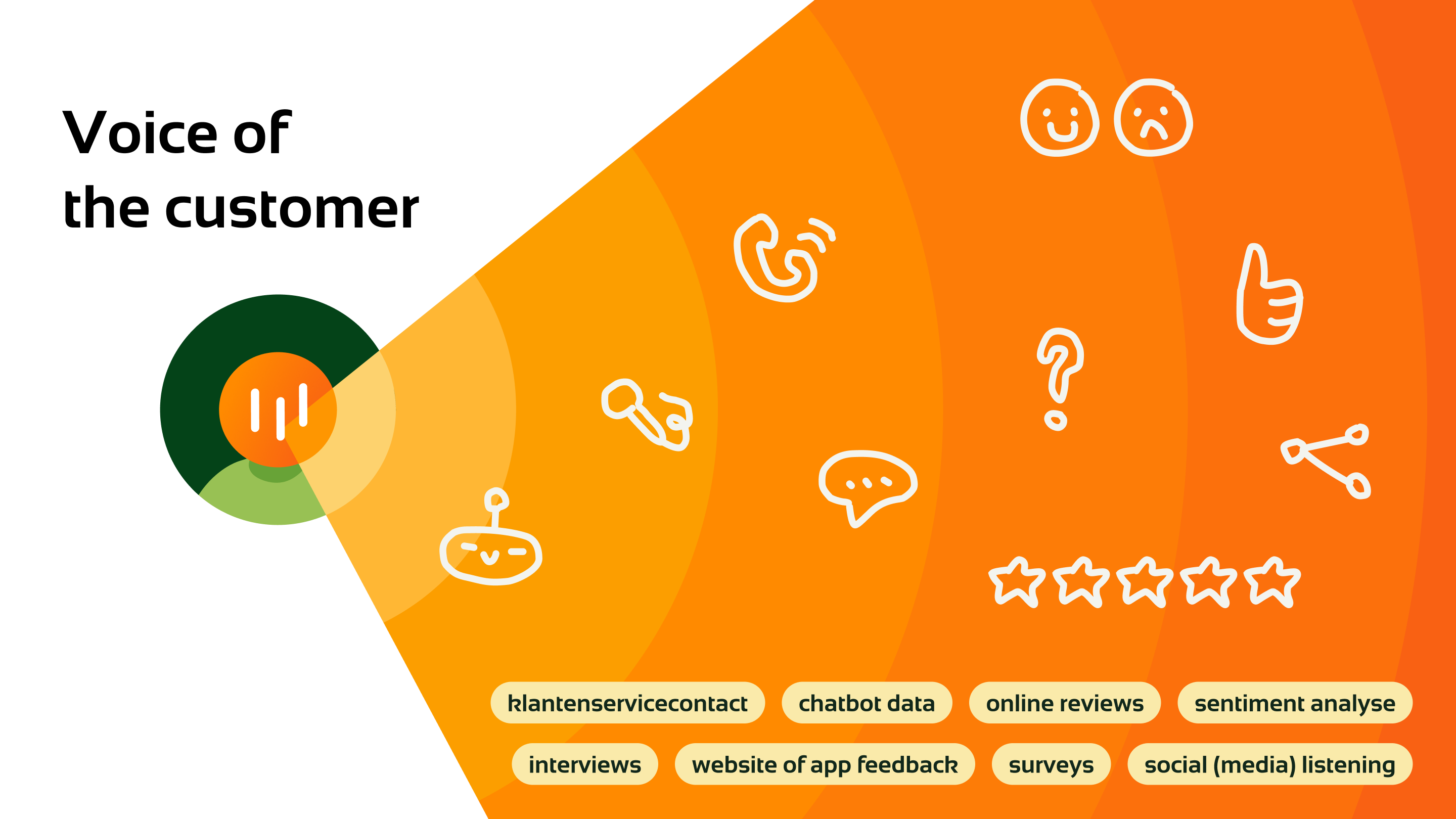 Voice of the customer

klantenservicecontact chatbot data online reviews sentiment analyse

interviews website of app feedback surveys social (media) listening